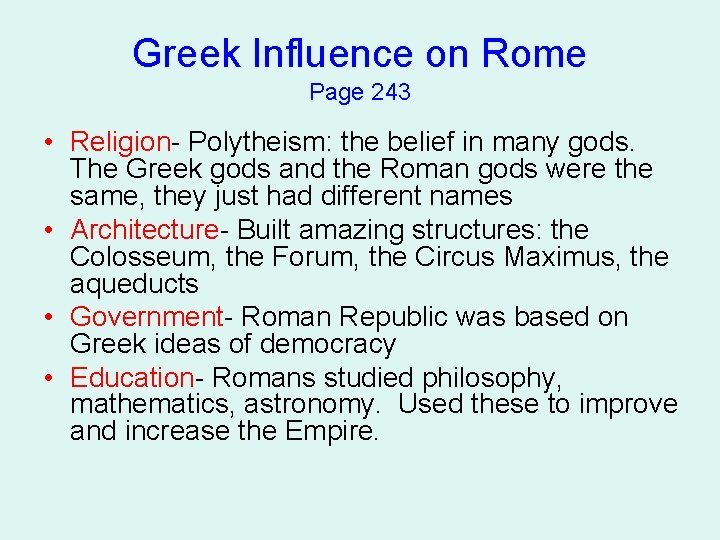 Greek Influence on Rome
Page 243

• Religion- Polytheism: the belief in many gods. The Greek gods and the Roman gods were the same, they just had different names
• Architecture- Built amazing structures: the Colosseum, the Forum, the Circus Maximus, the aqueducts
• Government- Roman Republic was based on Greek ideas of democracy
• Education- Romans studied philosophy, mathematics, astronomy.  Used these to improve and increase the Empire.